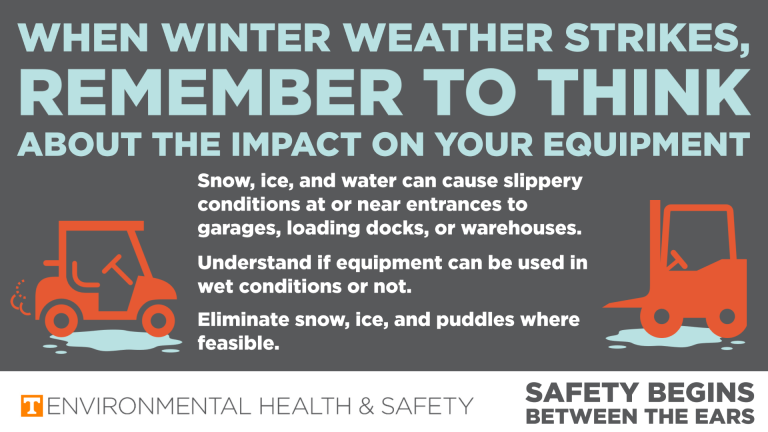 WHEN WINTER WEATHER STRIKES, REMEMBER TO THINK ABOUT THE IMPACT ON YOUR EQUIPMENT

Snow, ice, and water can cause slippery conditions at or near entrances to garages, loading docks, or warehouses.

Understand if equipment can be used in wet conditions or not.

Eliminate snow, ice, and puddles where feasible.

T ENVIRONMENTAL HEALTH & SAFETY

SAFETY BEGINS BETWEEN THE EARS